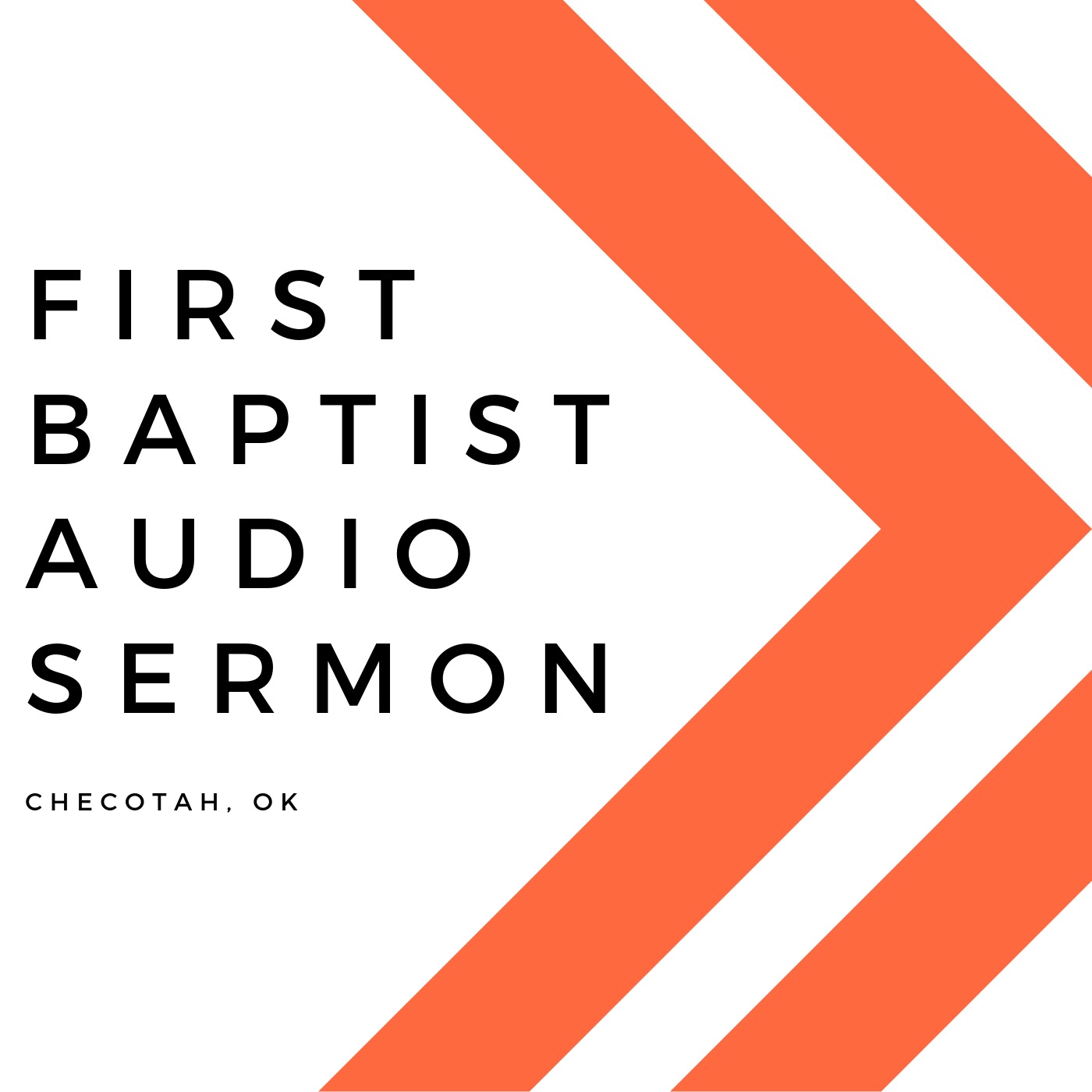 FIRST
BAPTIST
AUDIO
SERMON

CHECOTAH, OK